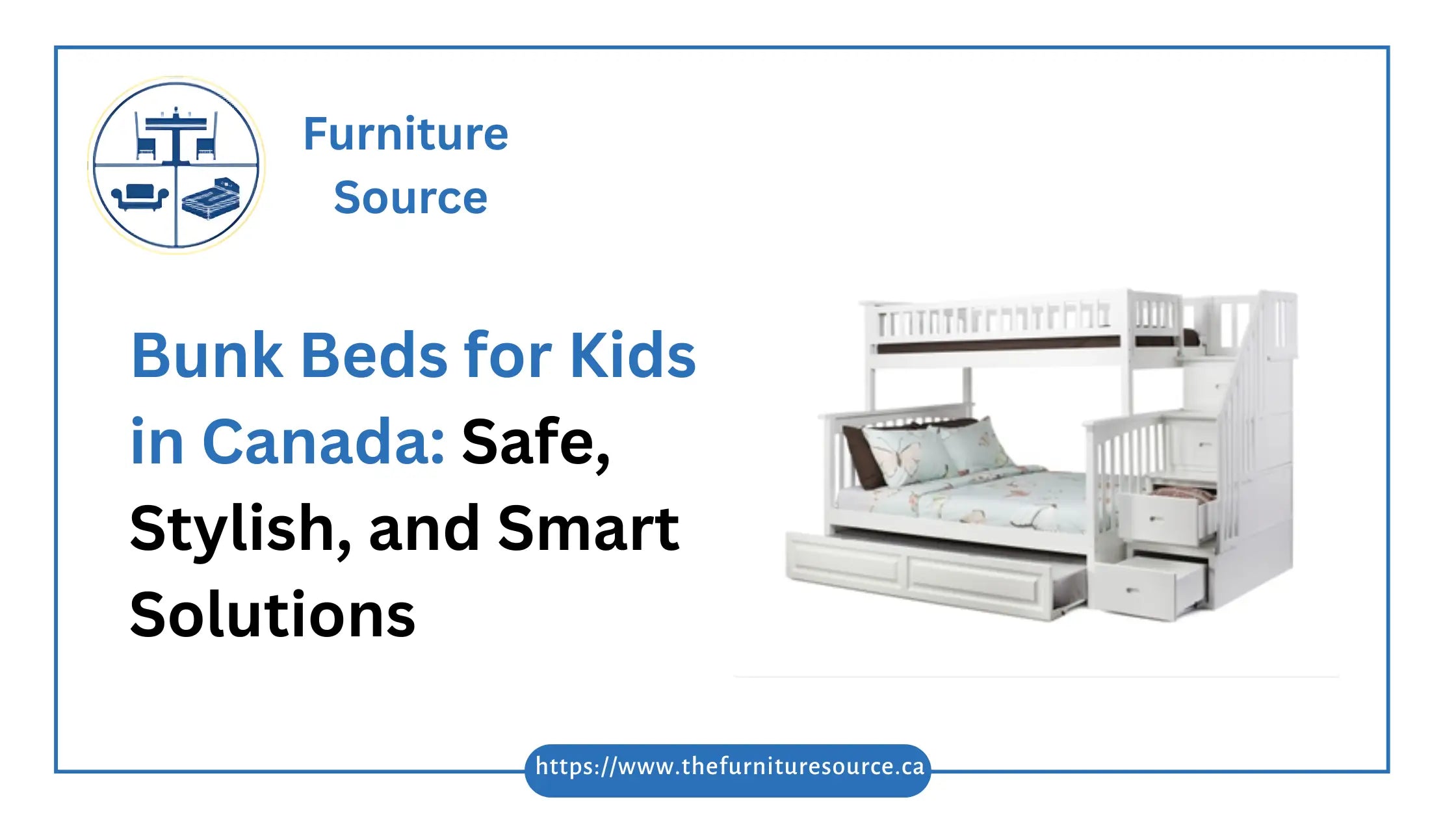 Furniture Source

Bunk Beds for Kids in Canada: Safe, Stylish, and Smart Solutions

https://www.thefurnituresource.ca